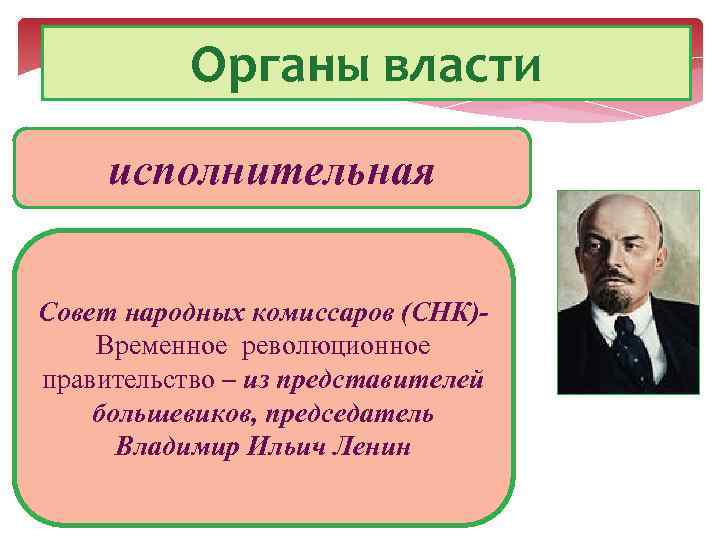 Органы власти

исполнительная

Совет народных комиссаров (СНК)- Временное революционное правительство – из представителей большевиков, председатель Владимир Ильич Ленин